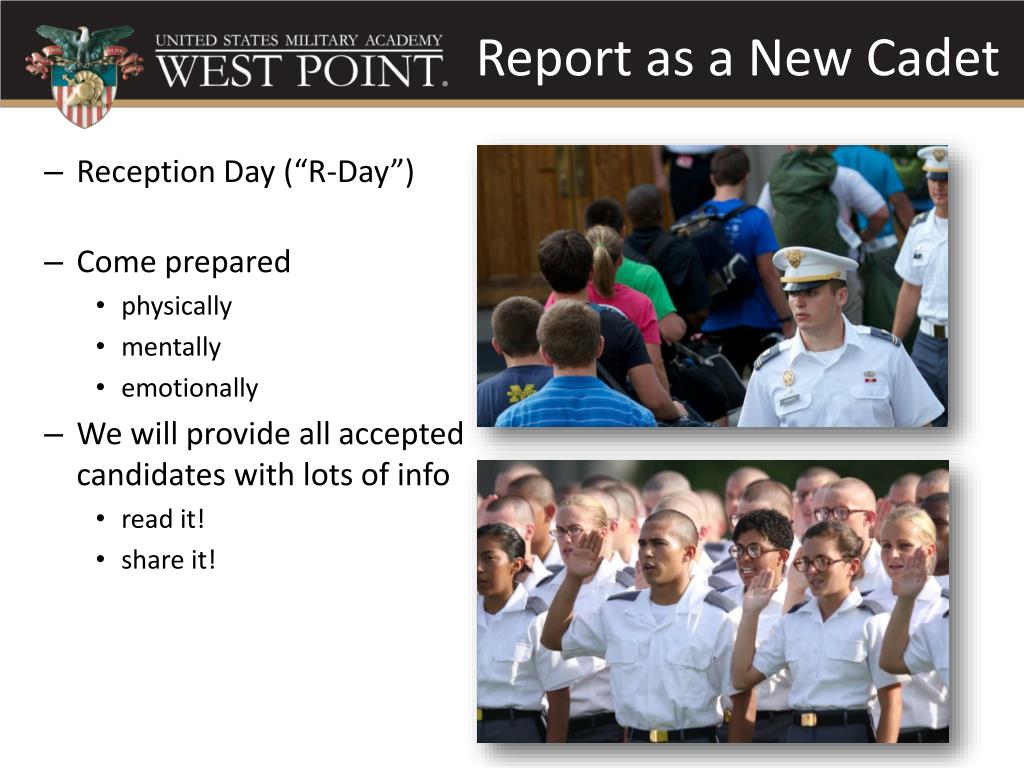 UNITED STATES MILITARY ACADEMY
WEST POINT.

Report as a New Cadet

– Reception Day (“R-Day”)

– Come prepared
• physically
• mentally
• emotionally

– We will provide all accepted candidates with lots of info
• read it!
• share it!